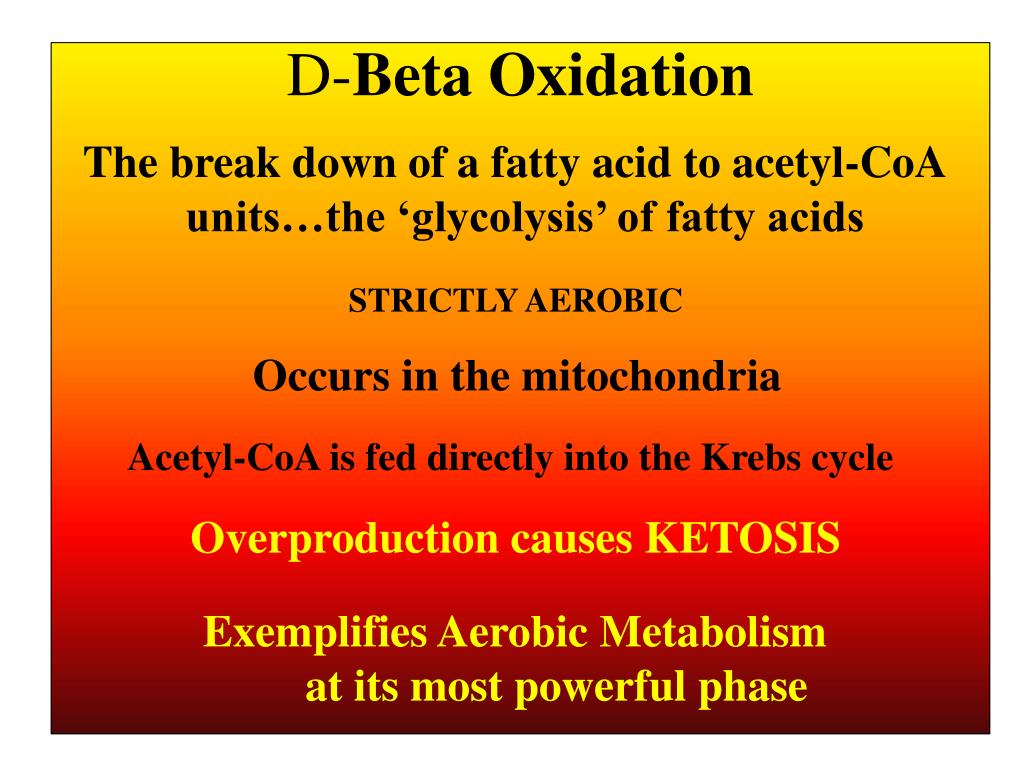 D-Beta Oxidation

The break down of a fatty acid to acetyl-CoA units…the ‘glycolysis’ of fatty acids

STRICTLY AEROBIC

Occurs in the mitochondria

Acetyl-CoA is fed directly into the Krebs cycle

Overproduction causes KETOSIS

Exemplifies Aerobic Metabolism at its most powerful phase